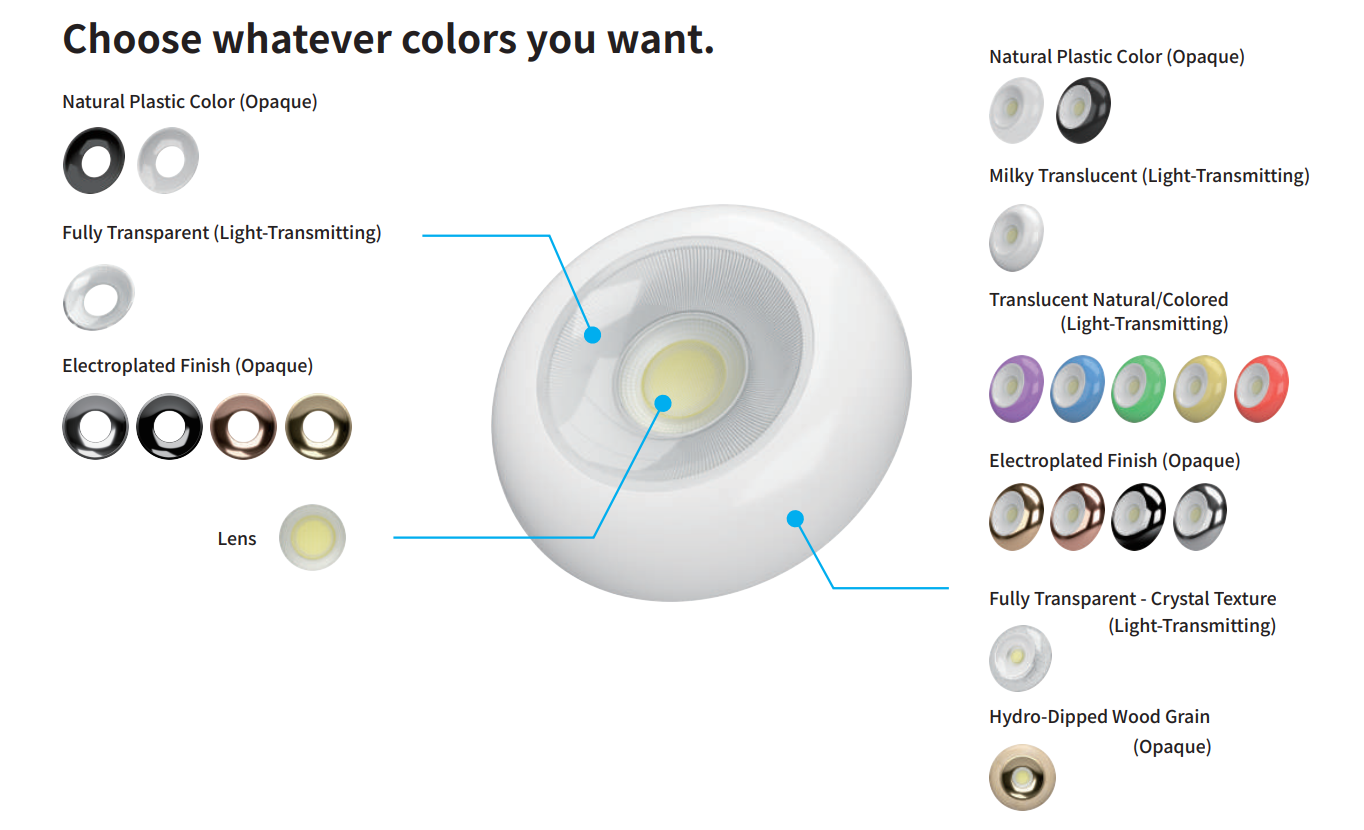 Choose whatever colors you want.

Natural Plastic Color (Opaque)

Fully Transparent (Light-Transmitting)

Electroplated Finish (Opaque)

Lens

Natural Plastic Color (Opaque)

Milky Translucent (Light-Transmitting)

Translucent Natural/Colored (Light-Transmitting)

Electroplated Finish (Opaque)

Fully Transparent - Crystal Texture (Light-Transmitting)

Hydro-Dipped Wood Grain (Opaque)